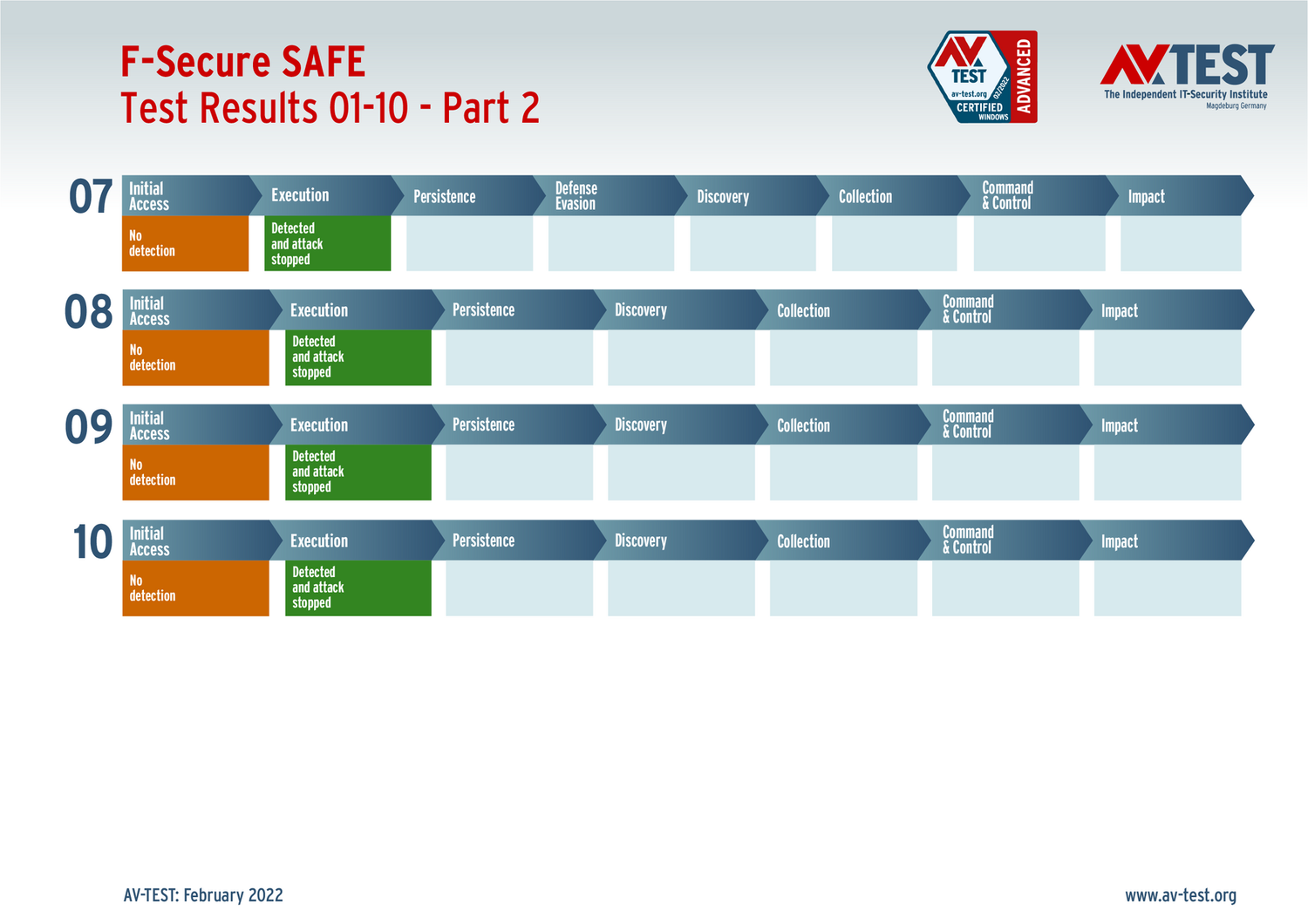 F-Secure SAFE
Test Results 01-10 - Part 2

AV TEST av-test.org 02/2022 CERTIFIED WINDOWS ADVANCED

AV TEST
The Independent IT-Security Institute
Magdeburg Germany

07

| Initial Access | Execution | Persistence | Defense Evasion | Discovery | Collection | Command & Control | Impact |
|---|---|---|---|---|---|---|---|
| No detection | Detected and attack stopped | | | | | | |

08

| Initial Access | Execution | Persistence | Discovery | Collection | Command & Control | Impact |
|---|---|---|---|---|---|---|
| No detection | Detected and attack stopped | | | | | |

09

| Initial Access | Execution | Persistence | Discovery | Collection | Command & Control | Impact |
|---|---|---|---|---|---|---|
| No detection | Detected and attack stopped | | | | | |

10

| Initial Access | Execution | Persistence | Discovery | Collection | Command & Control | Impact |
|---|---|---|---|---|---|---|
| No detection | Detected and attack stopped | | | | | |

AV-TEST: February 2022

www.av-test.org